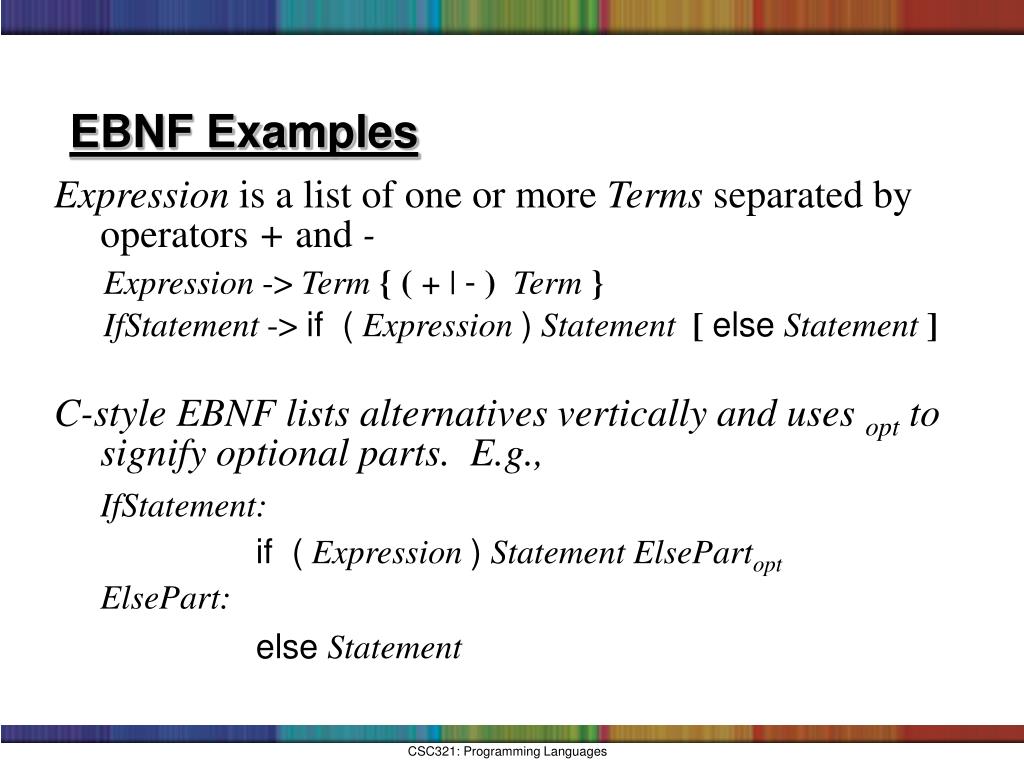 EBNF Examples

Expression is a list of one or more Terms separated by operators + and -

Expression -> Term { ( + | - ) Term }

IfStatement -> if ( Expression ) Statement [ else Statement ]

C-style EBNF lists alternatives vertically and uses $_{opt}$ to signify optional parts. E.g.,

IfStatement:

if ( Expression ) Statement ElsePart$_{opt}$

ElsePart:

else Statement

CSC321: Programming Languages